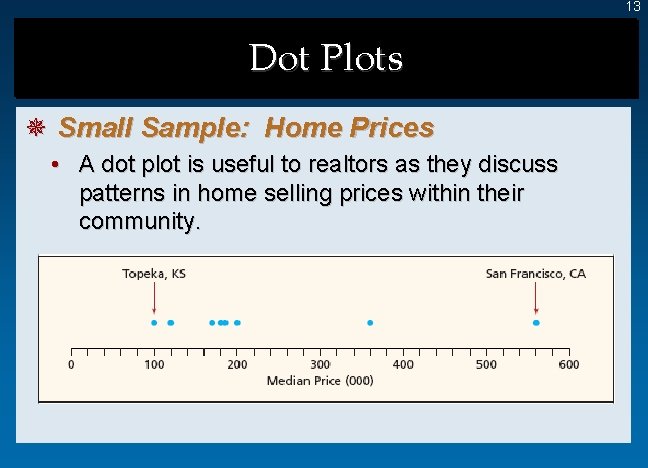 13

Dot Plots

Small Sample: Home Prices

• A dot plot is useful to realtors as they discuss patterns in home selling prices within their community.

Topeka, KS

San Francisco, CA

0 100 200 300 400 500 600

Median Price (000)